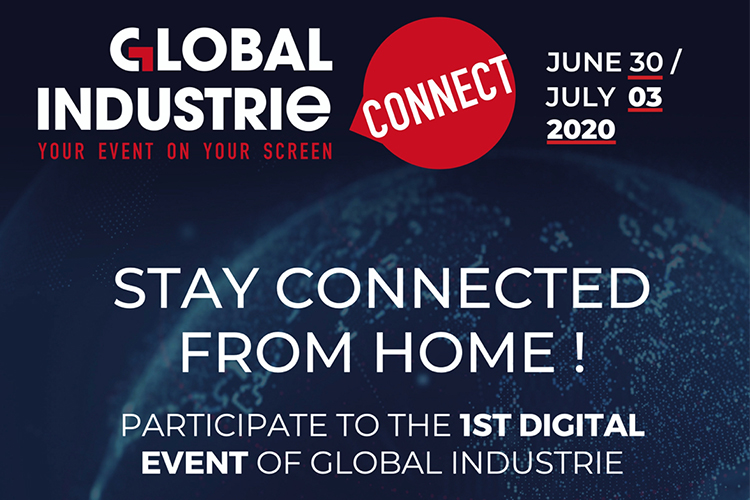 GLOBAL INDUSTRIE
YOUR EVENT ON YOUR SCREEN

CONNECT

JUNE 30 / JULY 03 2020

STAY CONNECTED FROM HOME !

PARTICIPATE TO THE 1ST DIGITAL EVENT OF GLOBAL INDUSTRIE